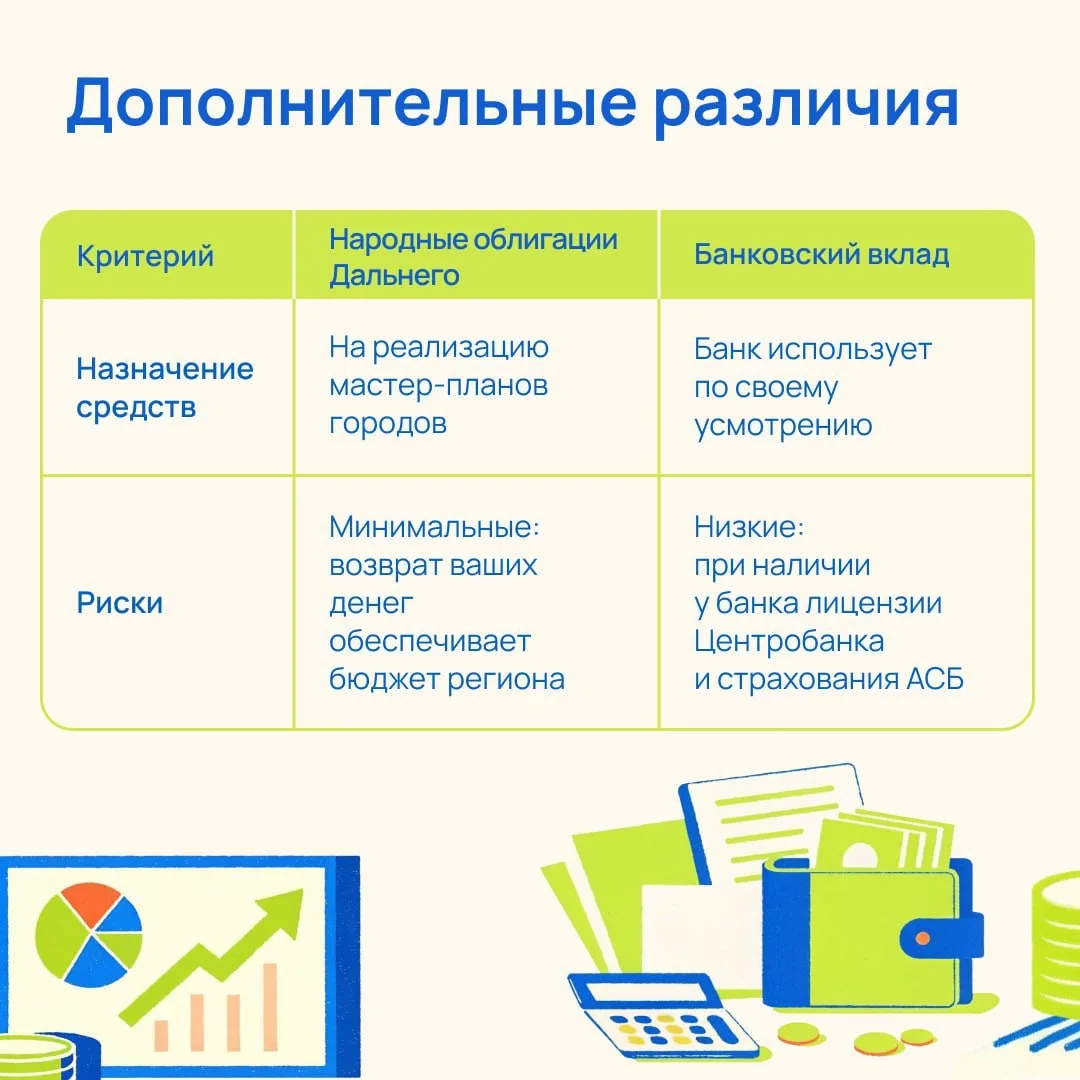 Дополнительные различия

| Критерий | Народные облигации Дальнего | Банковский вклад |
|---|---|---|
| Назначение средств | На реализацию мастер-планов городов | Банк использует по своему усмотрению |
| Риски | Минимальные: возврат ваших денег обеспечивает бюджет региона | Низкие: при наличии у банка лицензии Центробанка и страхования АСБ |